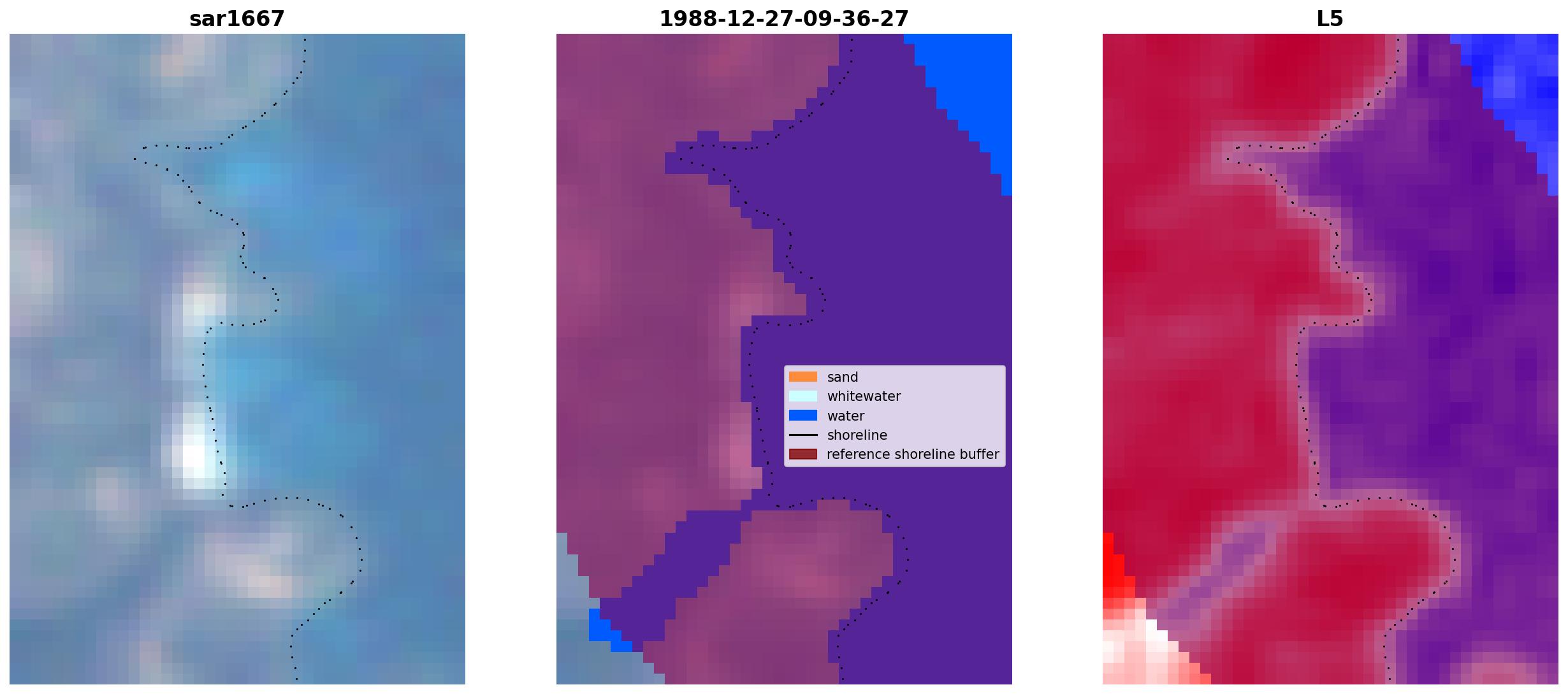 sar1667

1988-12-27-09-36-27

L5

sand
whitewater
water
shoreline
reference shoreline buffer